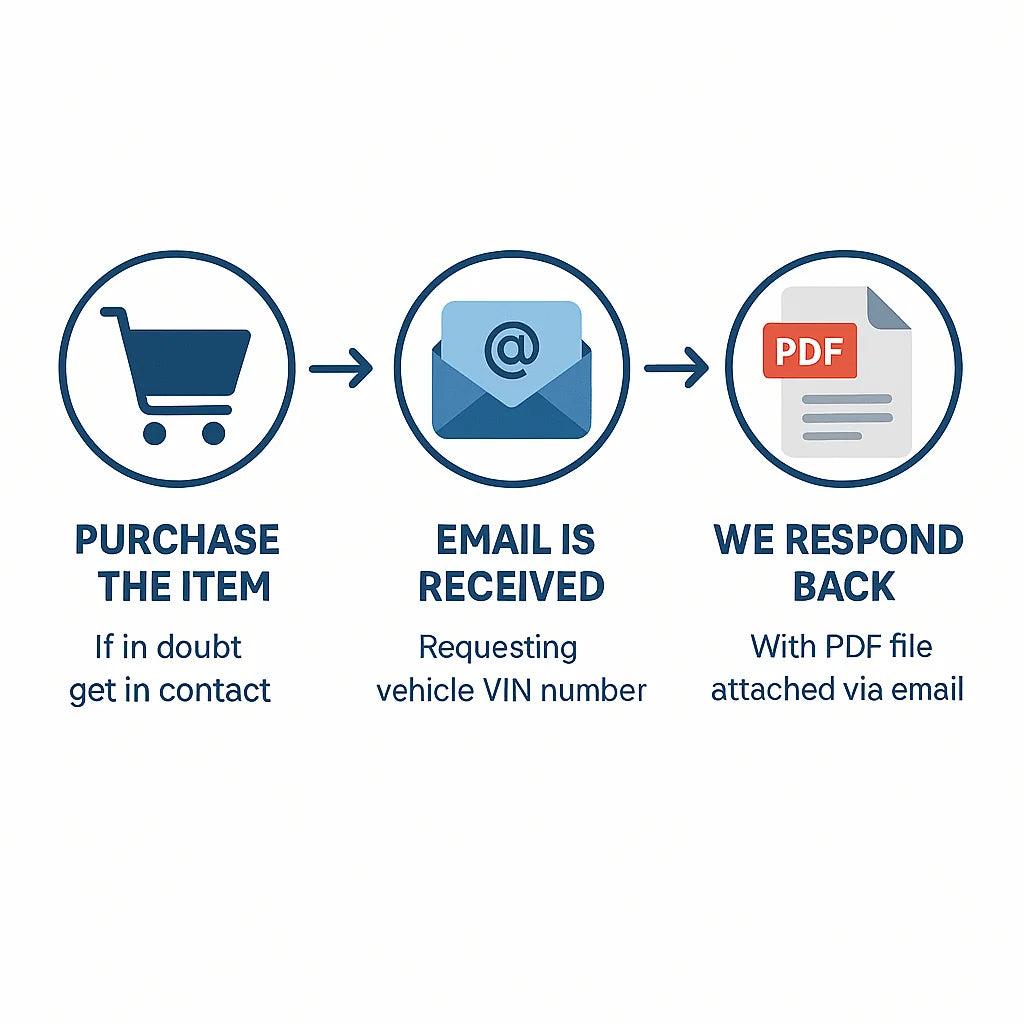 @

PDF

PURCHASE THE ITEM

If in doubt get in contact

EMAIL IS RECEIVED

Requesting vehicle VIN number

WE RESPOND BACK

With PDF file attached via email